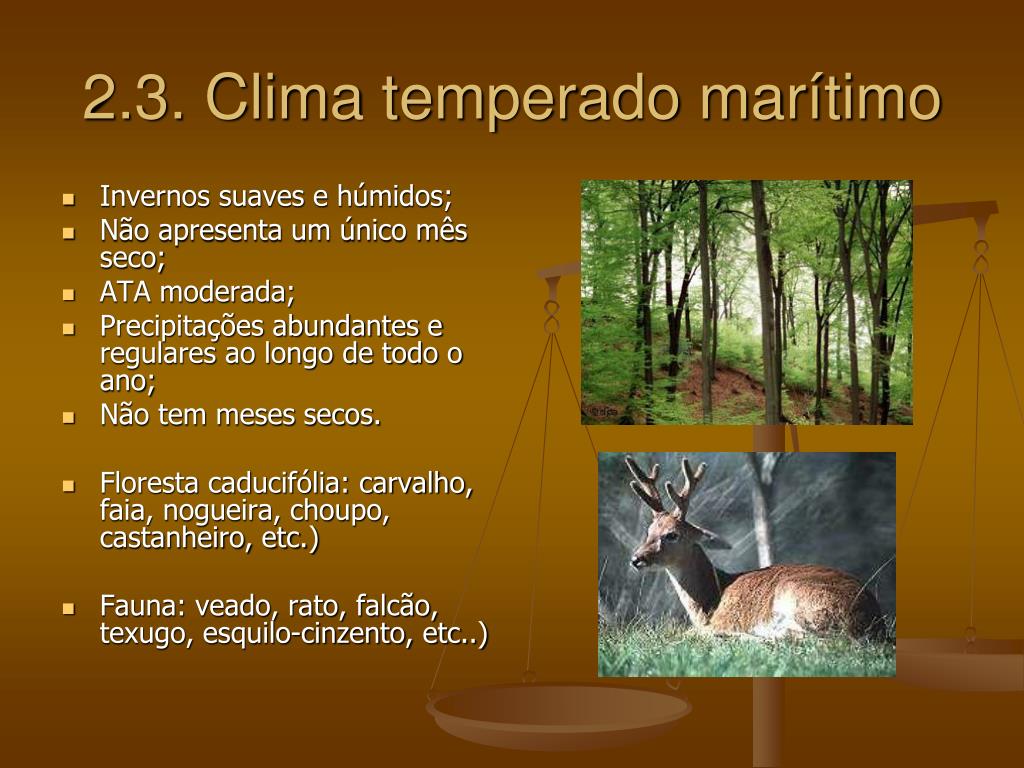 2.3. Clima temperado marítimo

- Invernos suaves e húmidos;
- Não apresenta um único mês seco;
- ATA moderada;
- Precipitações abundantes e regulares ao longo de todo o ano;
- Não tem meses secos.

- Floresta caducifólia: carvalho, faia, nogueira, choupo, castanheiro, etc.)

- Fauna: veado, rato, falcão, texugo, esquilo-cinzento, etc..)